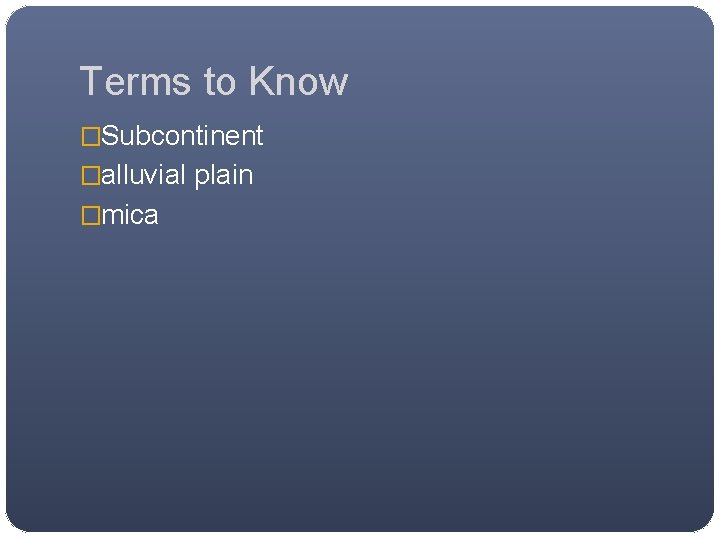 Terms to Know

□Subcontinent
□alluvial plain
□mica